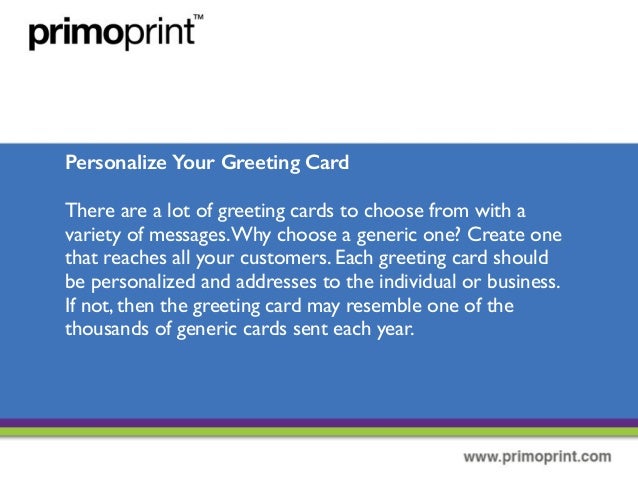 primoprint™

Personalize Your Greeting Card

There are a lot of greeting cards to choose from with a variety of messages. Why choose a generic one? Create one that reaches all your customers. Each greeting card should be personalized and addresses to the individual or business. If not, then the greeting card may resemble one of the thousands of generic cards sent each year.

www.primoprint.com